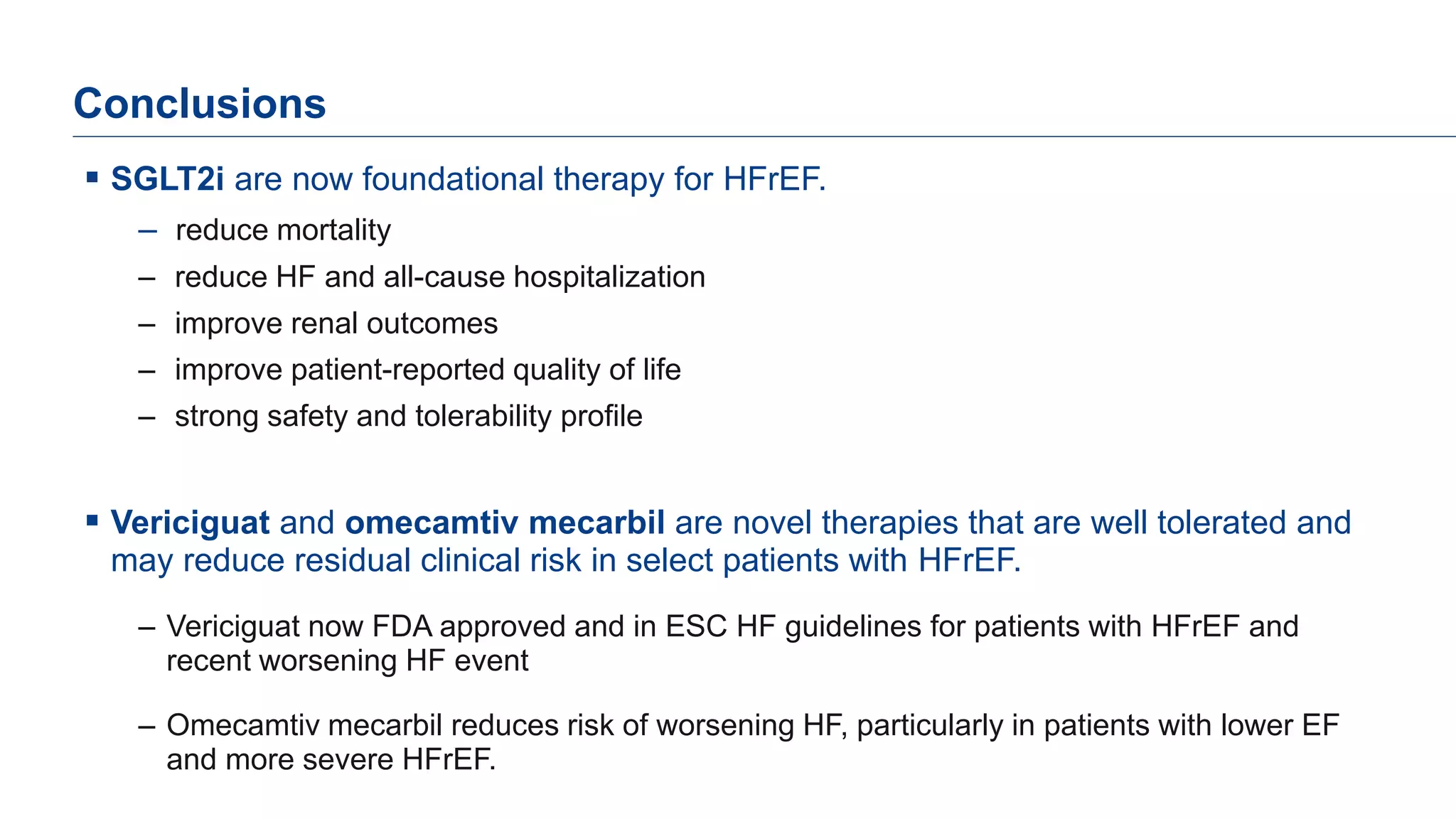 Conclusions

▪ SGLT2i are now foundational therapy for HFrEF.

– reduce mortality
– reduce HF and all-cause hospitalization
– improve renal outcomes
– improve patient-reported quality of life
– strong safety and tolerability profile

▪ Vericiguat and omecamtiv mecarbil are novel therapies that are well tolerated and may reduce residual clinical risk in select patients with HFrEF.

– Vericiguat now FDA approved and in ESC HF guidelines for patients with HFrEF and recent worsening HF event

– Omecamtiv mecarbil reduces risk of worsening HF, particularly in patients with lower EF and more severe HFrEF.